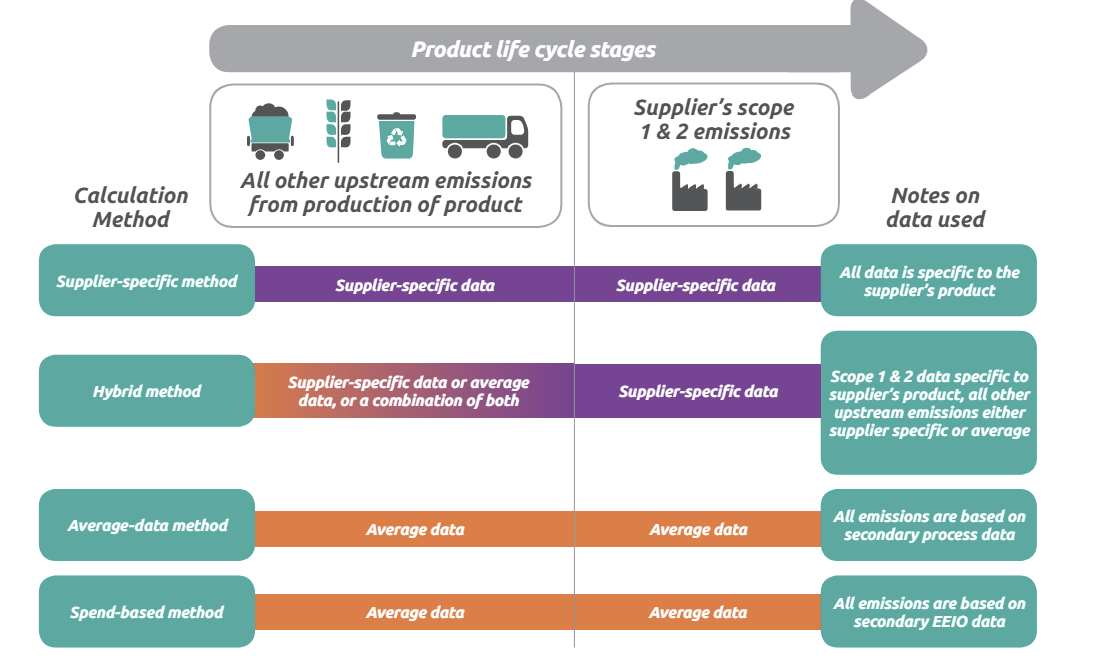 Product life cycle stages

All other upstream emissions from production of product

Supplier's scope 1 & 2 emissions

Calculation Method

Notes on data used

Supplier-specific method

Supplier-specific data

Supplier-specific data

All data is specific to the supplier's product

Hybrid method

Supplier-specific data or average data, or a combination of both

Supplier-specific data

Scope 1 & 2 data specific to supplier's product, all other upstream emissions either supplier specific or average

Average-data method

Average data

Average data

All emissions are based on secondary process data

Spend-based method

Average data

Average data

All emissions are based on secondary EEIO data